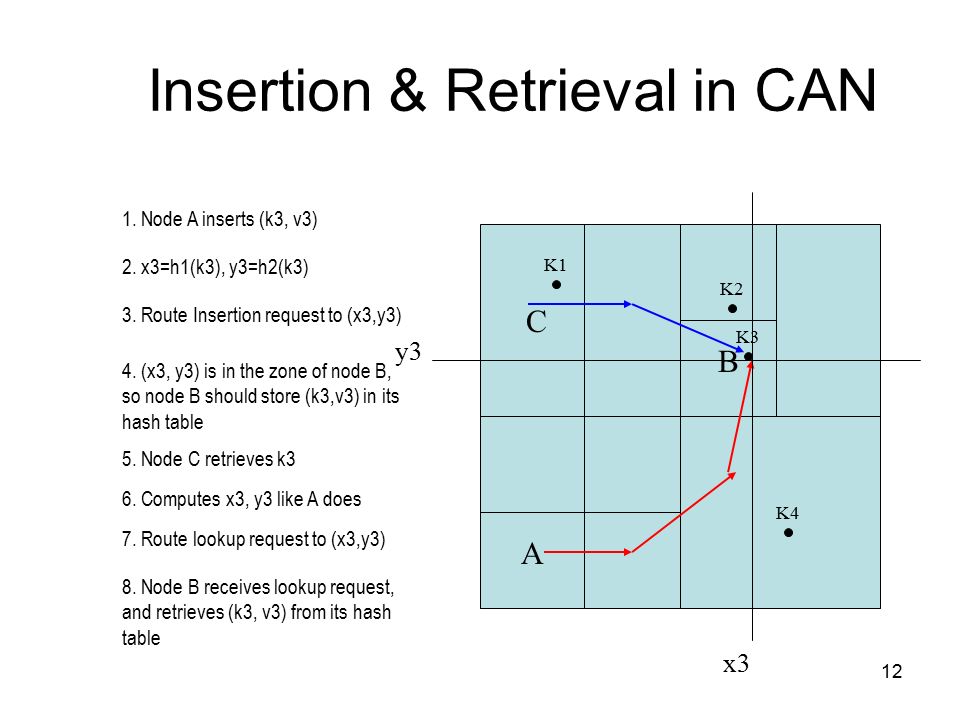 Insertion & Retrieval in CAN

1. Node A inserts (k3, v3)

2. x3=h1(k3), y3=h2(k3)

3. Route Insertion request to (x3,y3)

4. (x3, y3) is in the zone of node B, so node B should store (k3,v3) in its hash table

5. Node C retrieves k3

6. Computes x3, y3 like A does

7. Route lookup request to (x3,y3)

8. Node B receives lookup request, and retrieves (k3, v3) from its hash table

K1

K2

C

K3

y3

B

K4

A

x3

12